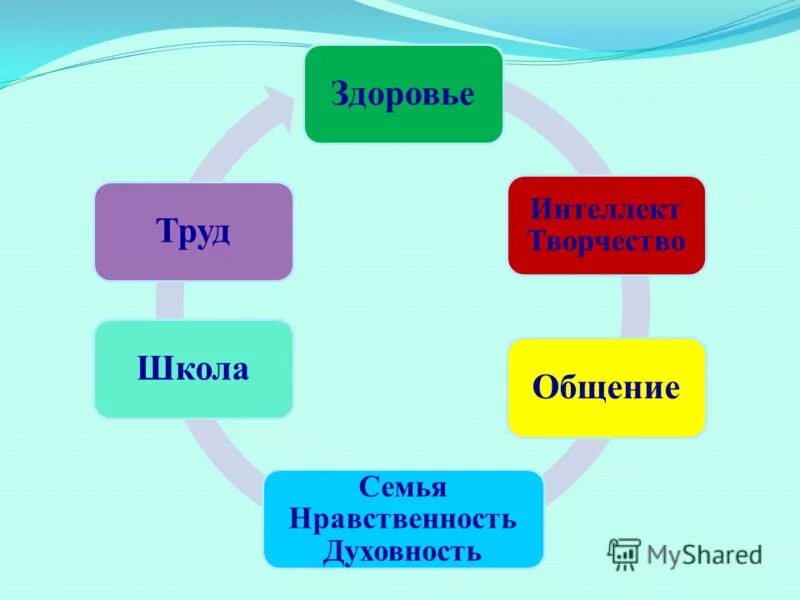 Здоровье

Интеллект
Творчество

Общение

Семья
Нравственность
Духовность

Школа

Труд

MyShared